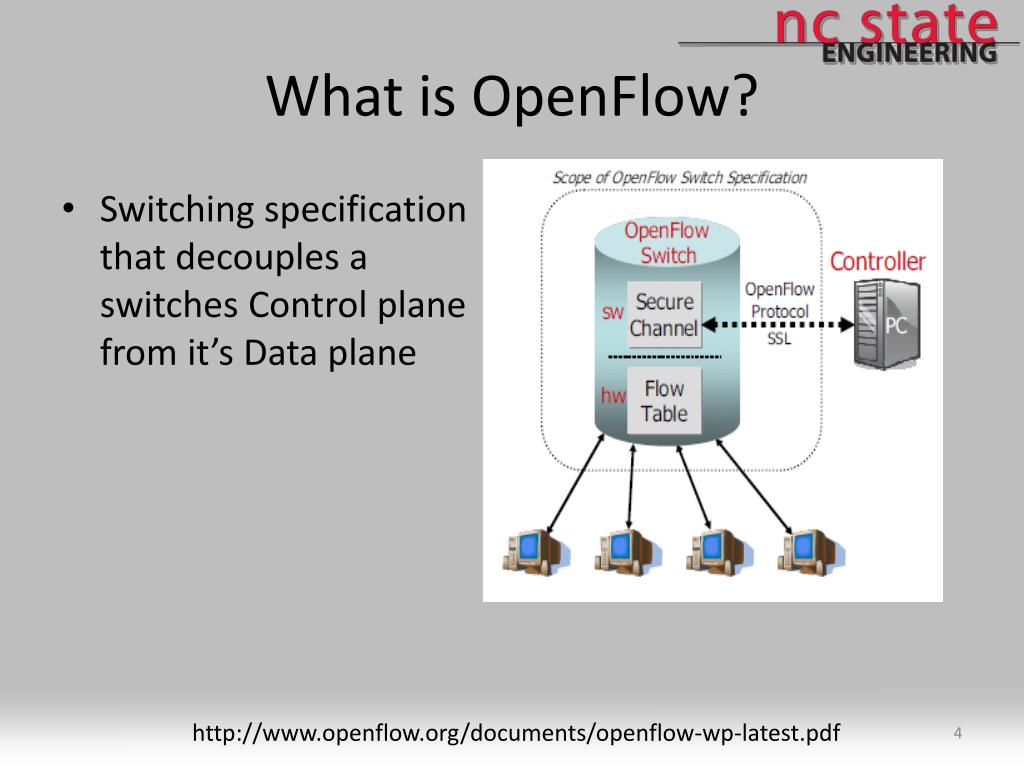 nc state
ENGINEERING

What is OpenFlow?

• Switching specification that decouples a switches Control plane from it's Data plane

Scope of OpenFlow Switch Specification

OpenFlow Switch

sw

Secure Channel

hw

Flow Table

OpenFlow Protocol SSL

Controller

PC

http://www.openflow.org/documents/openflow-wp-latest.pdf

4